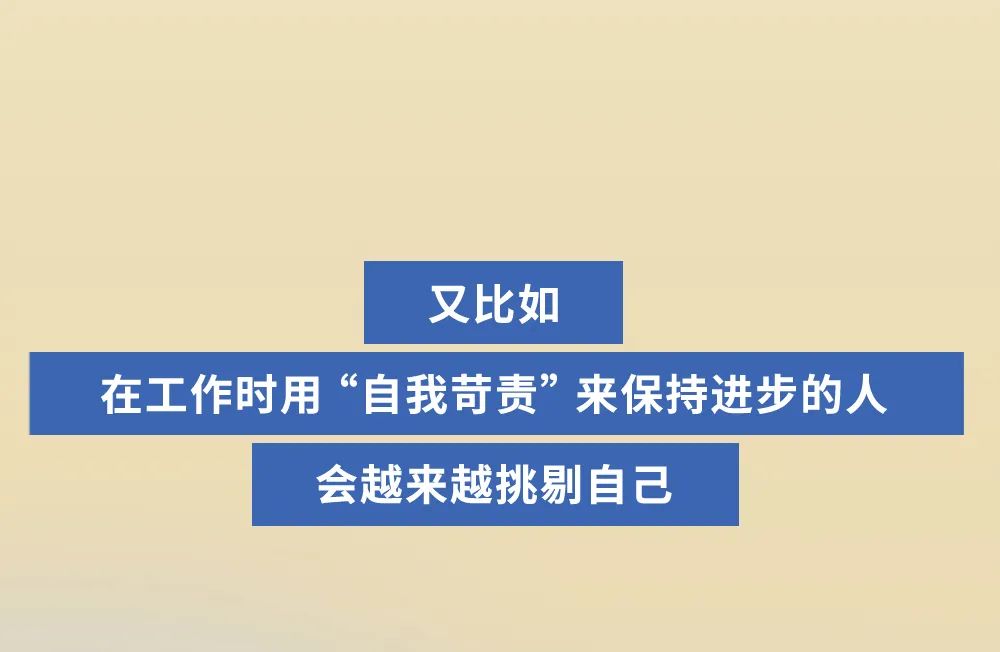 又比如

在工作时用“自我苛责”来保持进步的人

会越来越挑剔自己